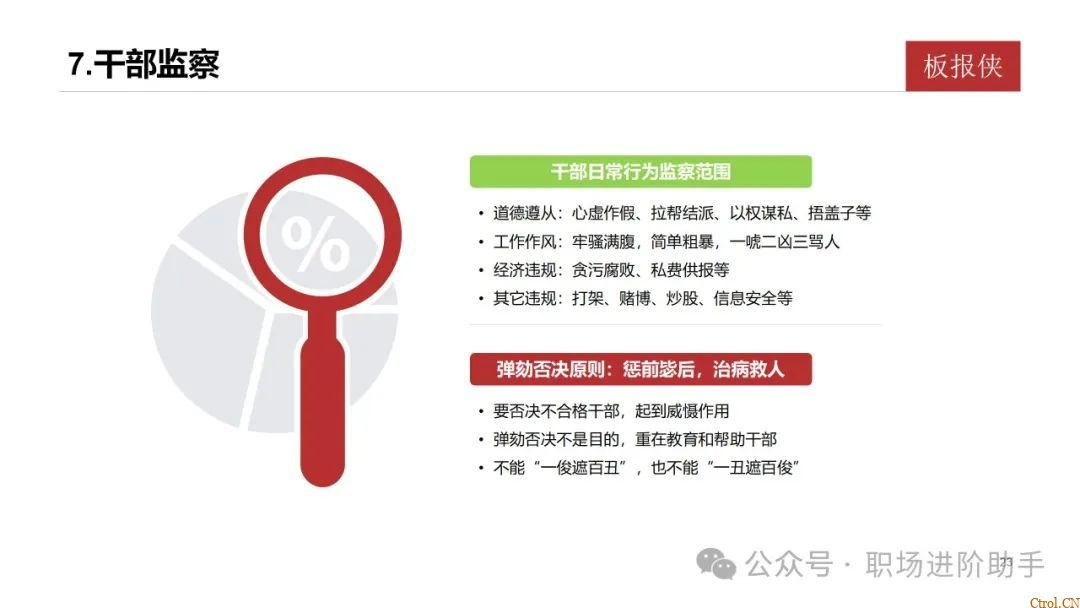 7.干部监察

板报侠

%

干部日常行为监察范围

• 道德遵从：心虚作假、拉帮结派、以权谋私、捂盖子等
• 工作作风：牢骚满腹，简单粗暴，一唬二凶三骂人
• 经济违规：贪污腐败、私费供报等
• 其它违规：打架、赌博、炒股、信息安全等

弹劾否决原则：惩前毖后，治病救人

• 要否决不合格干部，起到威慑作用
• 弹劾否决不是目的，重在教育和帮助干部
• 不能“一俊遮百丑”，也不能“一丑遮百俊”

公众号 · 职场进阶助手

Ctrol.CN